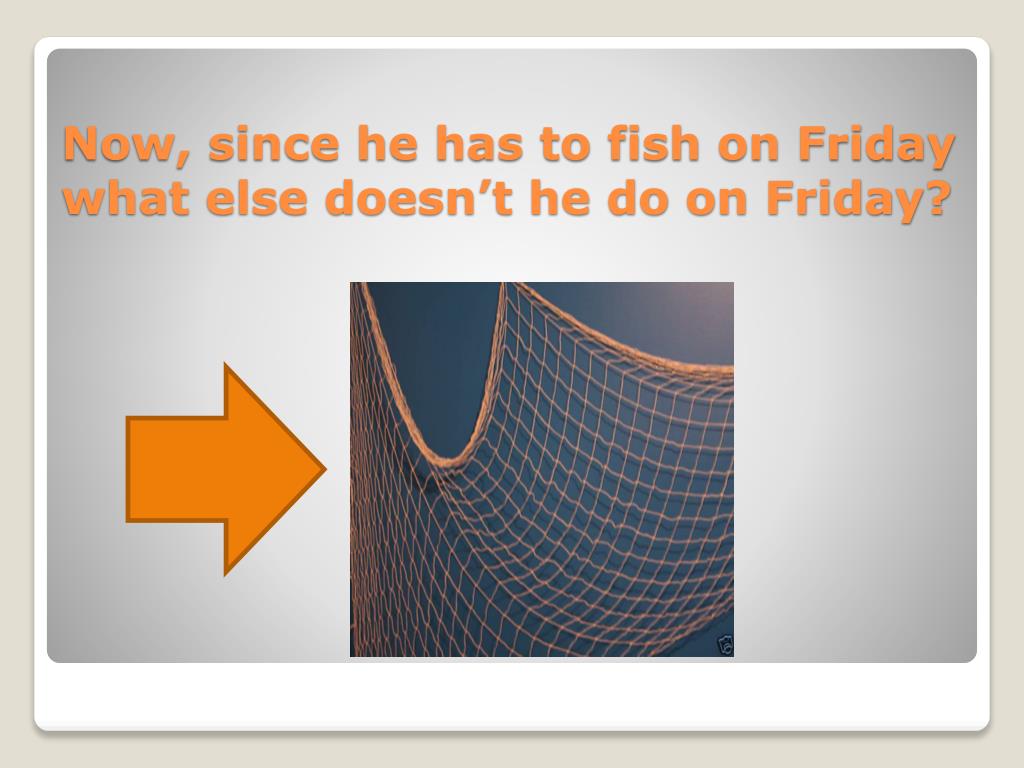 Now, since he has to fish on Friday what else doesn’t he do on Friday?